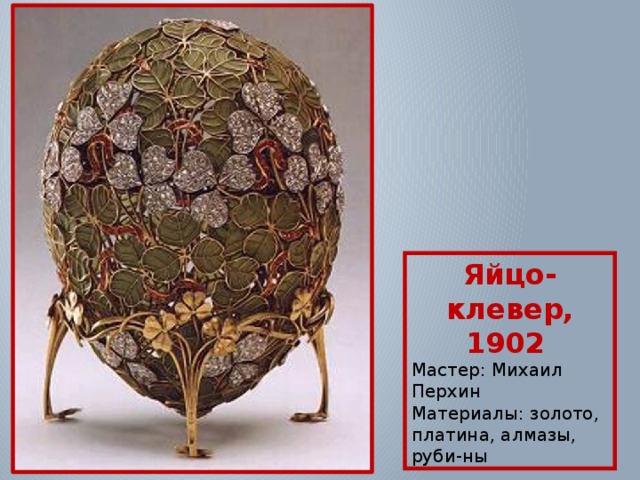 Яйцо-клевер, 1902

Мастер: Михаил Перхин
Материалы: золото, платина, алмазы, руби-ны